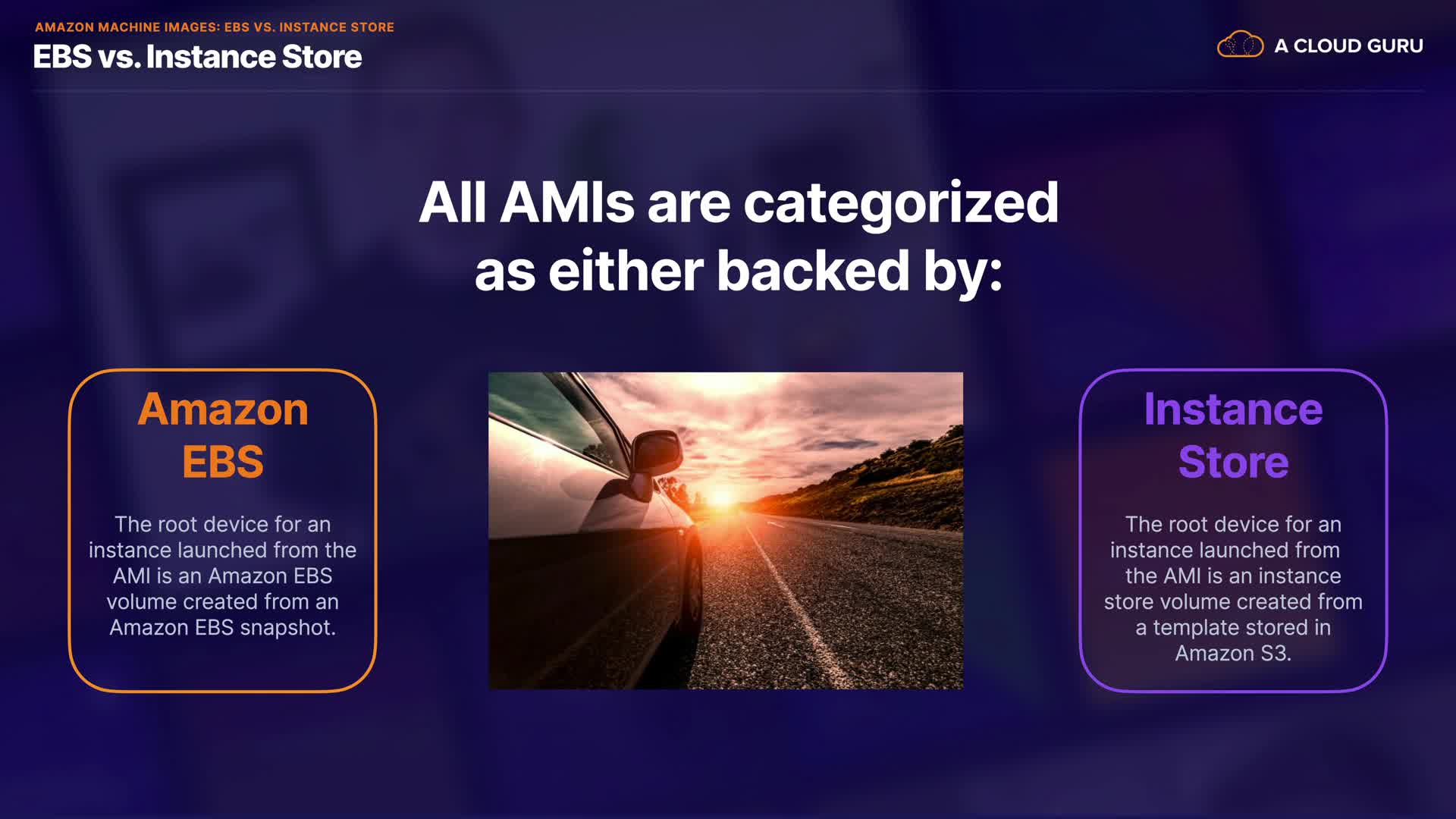 AMAZON MACHINE IMAGES: EBS VS. INSTANCE STORE
EBS vs. Instance Store

A CLOUD GURU

All AMIs are categorized as either backed by:

Amazon EBS

The root device for an instance launched from the AMI is an Amazon EBS volume created from an Amazon EBS snapshot.

Instance Store

The root device for an instance launched from the AMI is an instance store volume created from a template stored in Amazon S3.